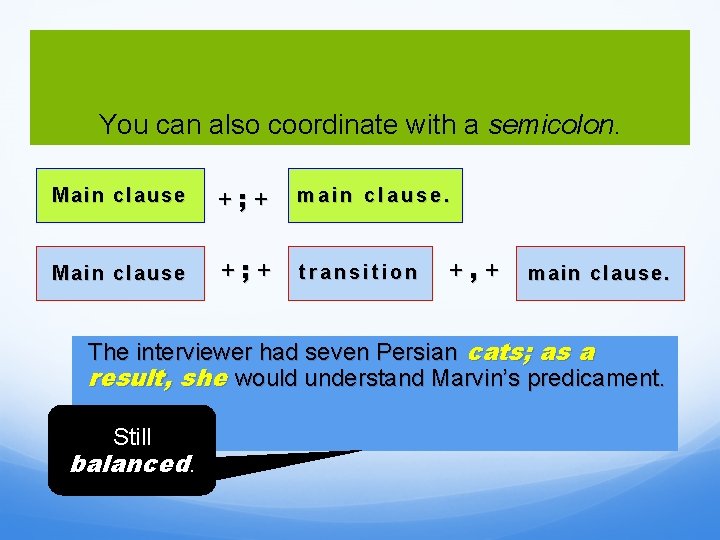 You can also coordinate with a semicolon.

Main clause + ; + main clause.

Main clause + ; + transition + , + main clause.

The interviewer had seven Persian cats; as a result, she would understand Marvin's predicament.

Still balanced.